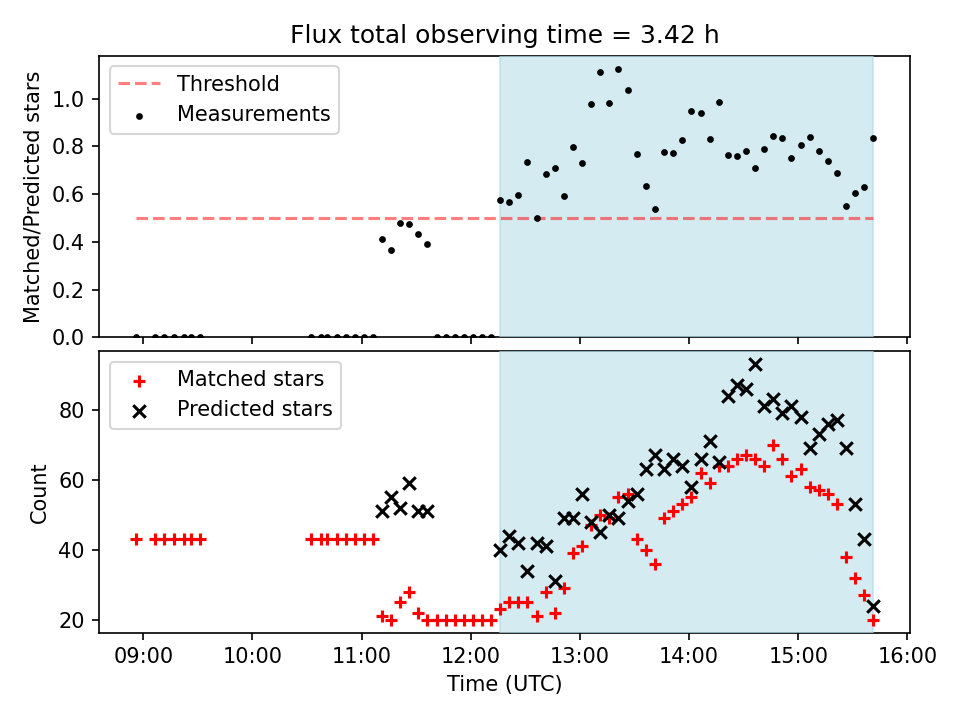 Flux total observing time = 3.42 h

Threshold
Measurements

Matched/Predicted stars

1.0
0.8
0.6
0.4
0.2
0.0

Matched stars
Predicted stars

Count

80
60
40
20

09:00
10:00
11:00
12:00
13:00
14:00
15:00
16:00

Time (UTC)